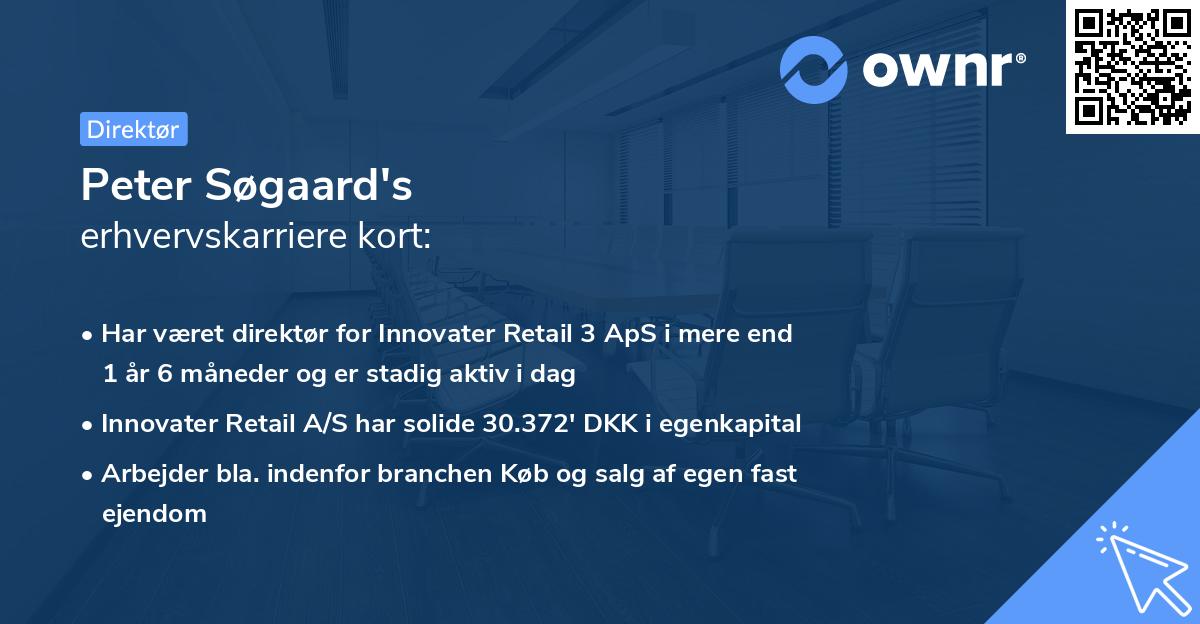 ownr®

Direktør

Peter Søgaard's
erhvervskarriere kort:

• Har været direktør for Innovater Retail 3 ApS i mere end 1 år 6 måneder og er stadig aktiv i dag

• Innovater Retail A/S har solide 30.372' DKK i egenkapital

• Arbejder bla. indenfor branchen Køb og salg af egen fast ejendom